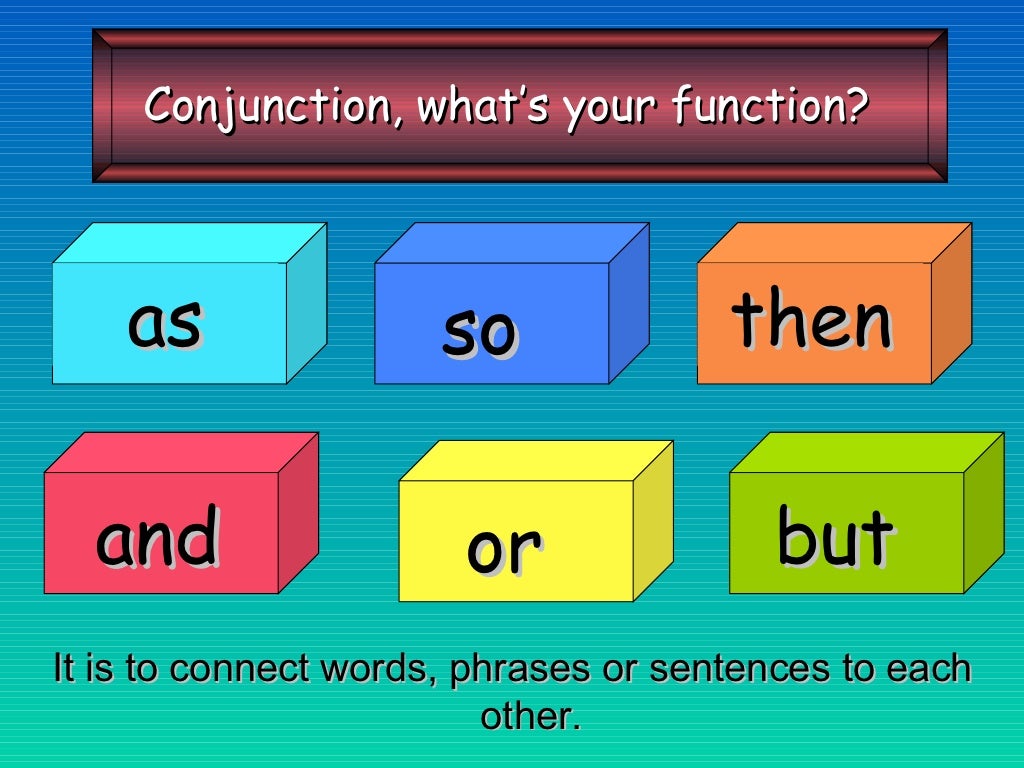 Conjunction, what's your function?

as

so

then

and

or

but

It is to connect words, phrases or sentences to each other.